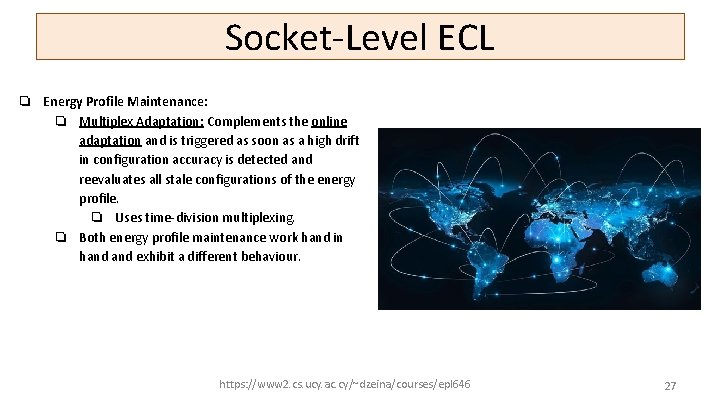 Socket-Level ECL

❏ Energy Profile Maintenance:

❏ Multiplex Adaptation: Complements the online adaptation and is triggered as soon as a high drift in configuration accuracy is detected and reevaluates all stale configurations of the energy profile.

❏ Uses time-division multiplexing.

❏ Both energy profile maintenance work hand in hand and exhibit a different behaviour.

https://www2.cs.ucy.ac.cy/~dzeina/courses/epl646

27